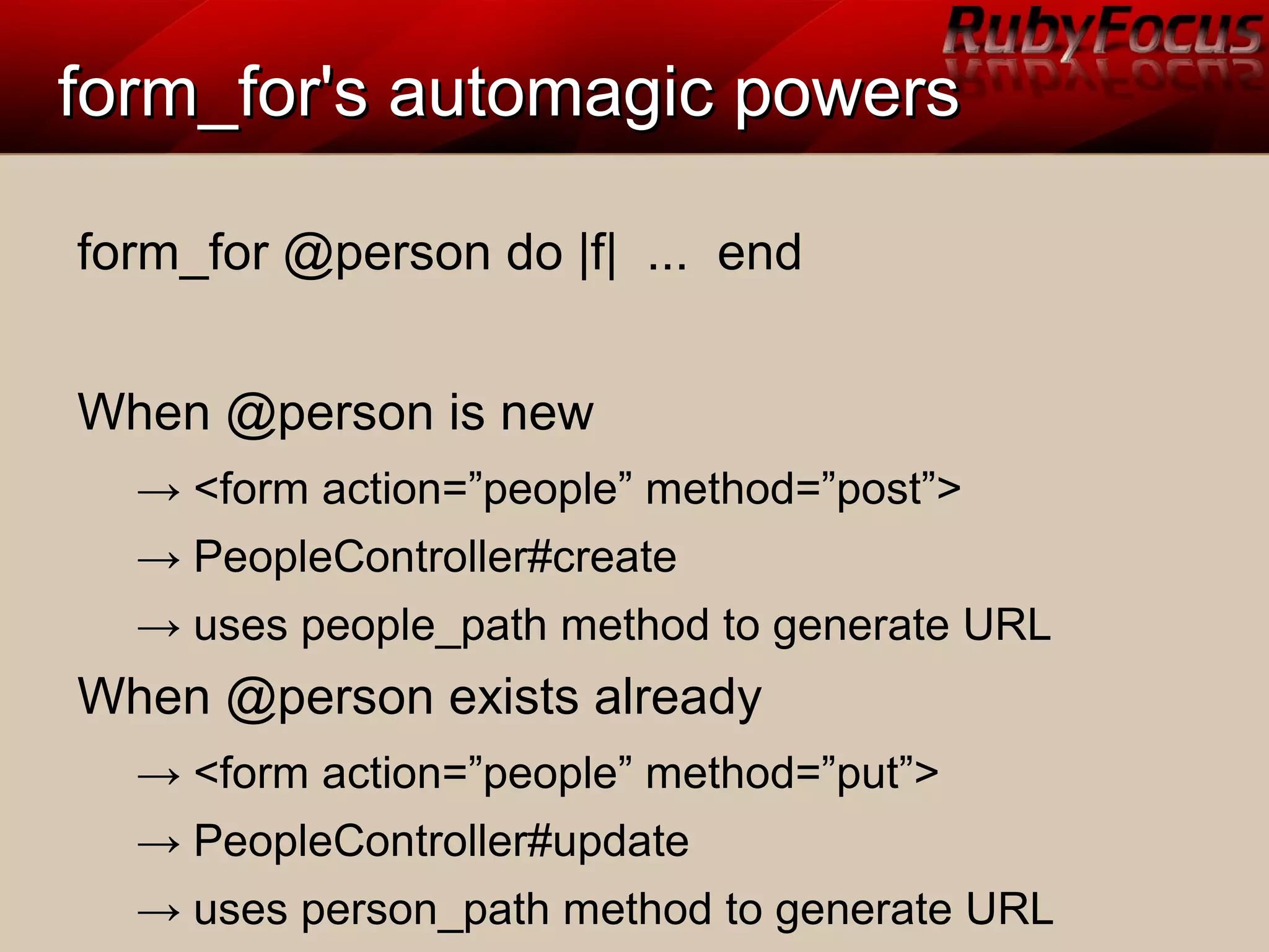 RubyFocus

form_for's automagic powers

form_for @person do |f| ... end

When @person is new

→ <form action=”people” method=”post”>

→ PeopleController#create

→ uses people_path method to generate URL

When @person exists already

→ <form action=”people” method=”put”>

→ PeopleController#update

→ uses person_path method to generate URL